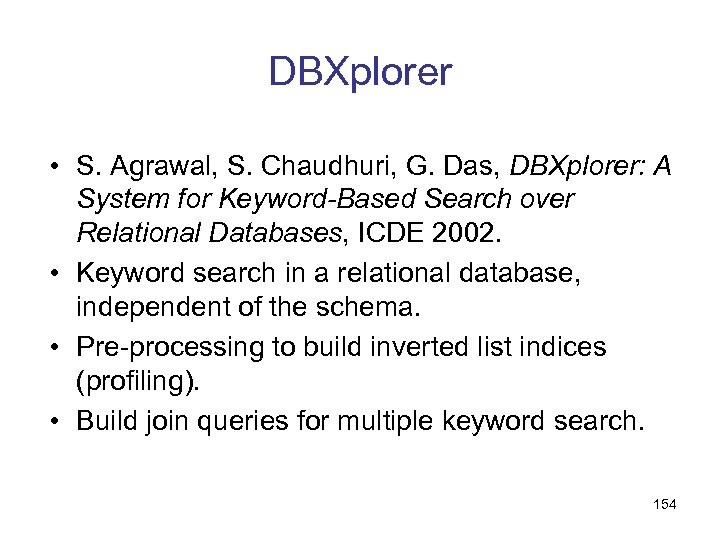 DBXplorer

• S. Agrawal, S. Chaudhuri, G. Das, DBXplorer: A System for Keyword-Based Search over Relational Databases, ICDE 2002.
• Keyword search in a relational database, independent of the schema.
• Pre-processing to build inverted list indices (profiling).
• Build join queries for multiple keyword search.

154